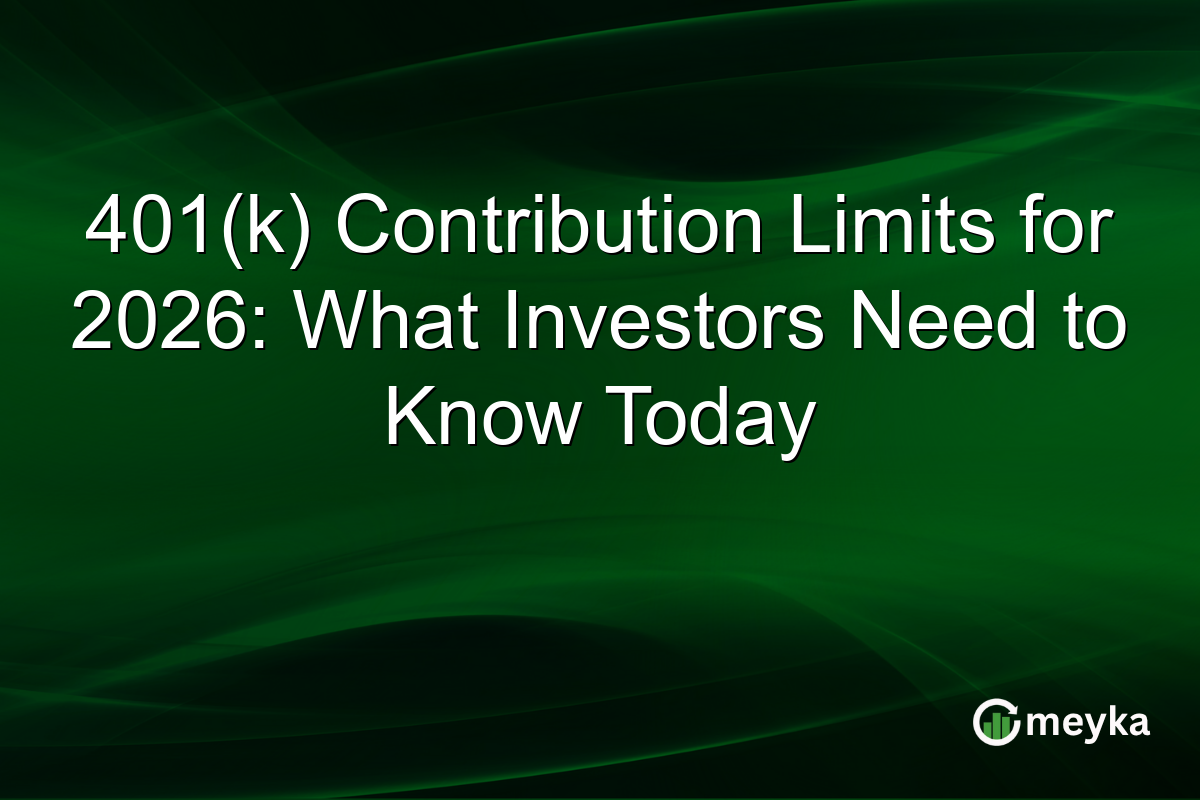 401(k) Contribution Limits for 2026: What Investors Need to Know Today

meyka